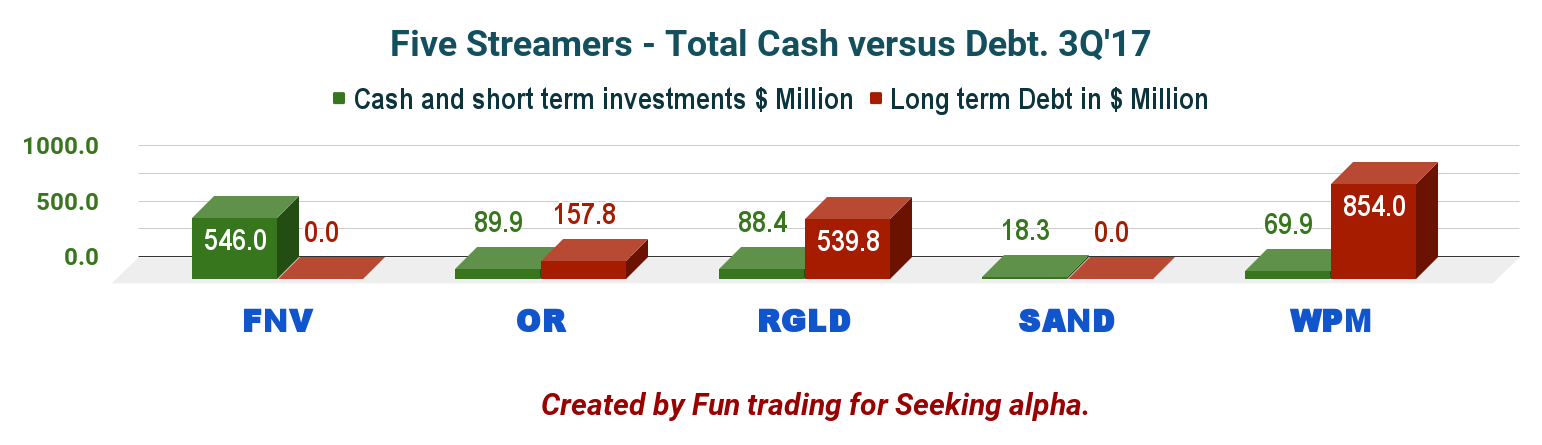 Five Streamers - Total Cash versus Debt. 3Q'17

Cash and short term investments $ Million
Long term Debt in $ Million

1000.0
500.0
0.0

546.0
0.0
89.9
157.8
88.4
539.8
18.3
0.0
69.9
854.0

FNV
OR
RGLD
SAND
WPM

Created by Fun trading for Seeking alpha.